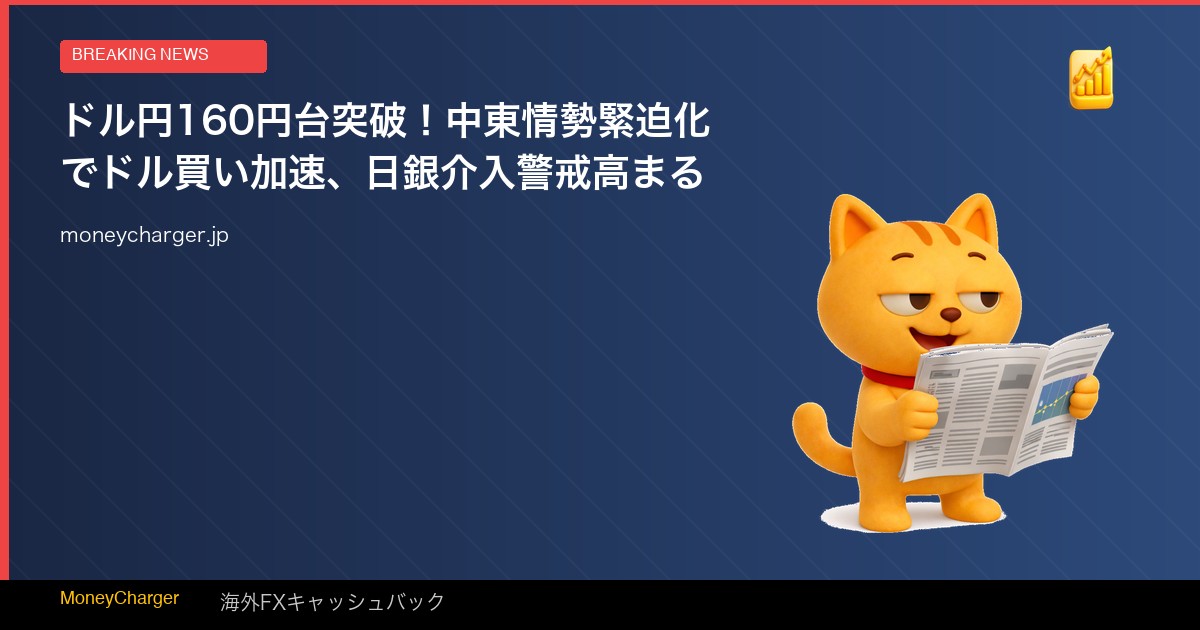 BREAKING NEWS

ドル円160円台突破！中東情勢緊迫化でドル買い加速、日銀介入警戒高まる

moneycharger.jp

MoneyCharger 海外FXキャッシュバック